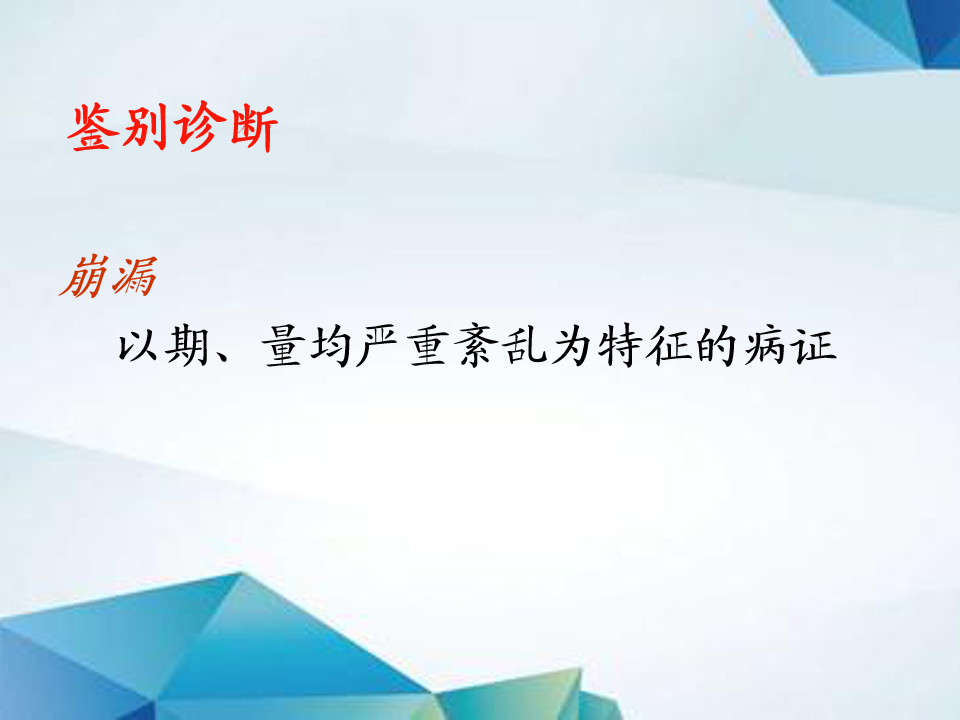 鉴别诊断

崩漏

以期、量均严重紊乱为特征的病证